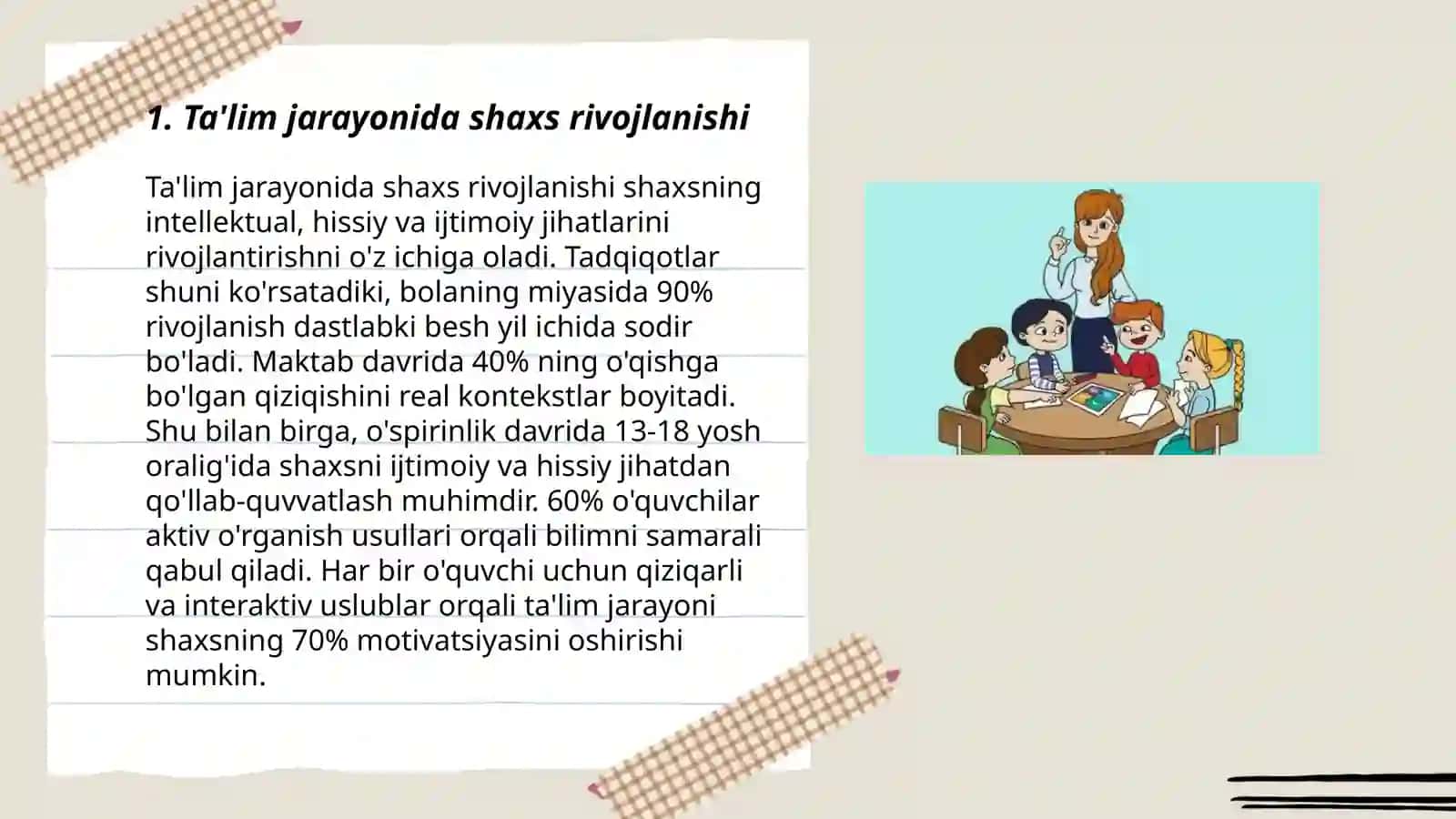 1. Ta'lim jarayonida shaxs rivojlanishi

Ta'lim jarayonida shaxs rivojlanishi shaxsning intellektual, hissiy va ijtimoiy jihatlarini rivojlantirishni o'z ichiga oladi. Tadqiqotlar shuni ko'rsatadiki, bolaning miyasida 90% rivojlanish dastlabki besh yil ichida sodir bo'ladi. Maktab davrida 40% ning o'qishga bo'lgan qiziqishini real kontekstlar boyitadi. Shu bilan birga, o'spirinlik davrida 13-18 yosh oralig'ida shaxsni ijtimoiy va hissiy jihatdan qo'llab-quvvatlash muhimdir. 60% o'quvchilar aktiv o'rganish usullari orqali bilimni samarali qabul qiladi. Har bir o'quvchi uchun qiziqarli va interaktiv uslublar orqali ta'lim jarayoni shaxsning 70% motivatsiyasini oshirishi mumkin.